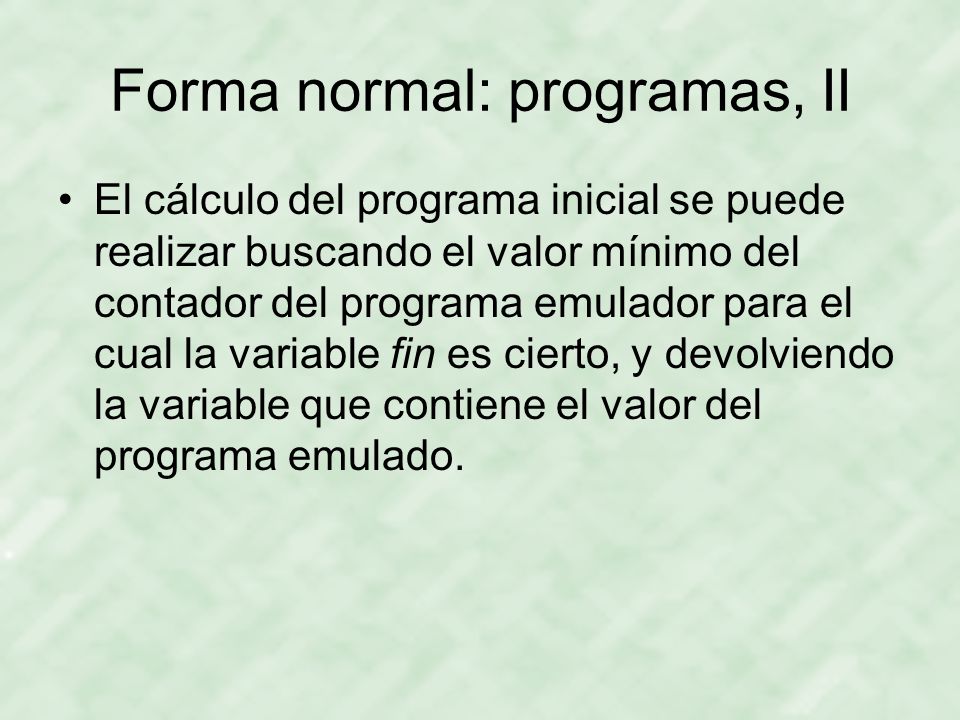 Forma normal: programas, II

• El cálculo del programa inicial se puede realizar buscando el valor mínimo del contador del programa emulador para el cual la variable fin es cierto, y devolviendo la variable que contiene el valor del programa emulado.